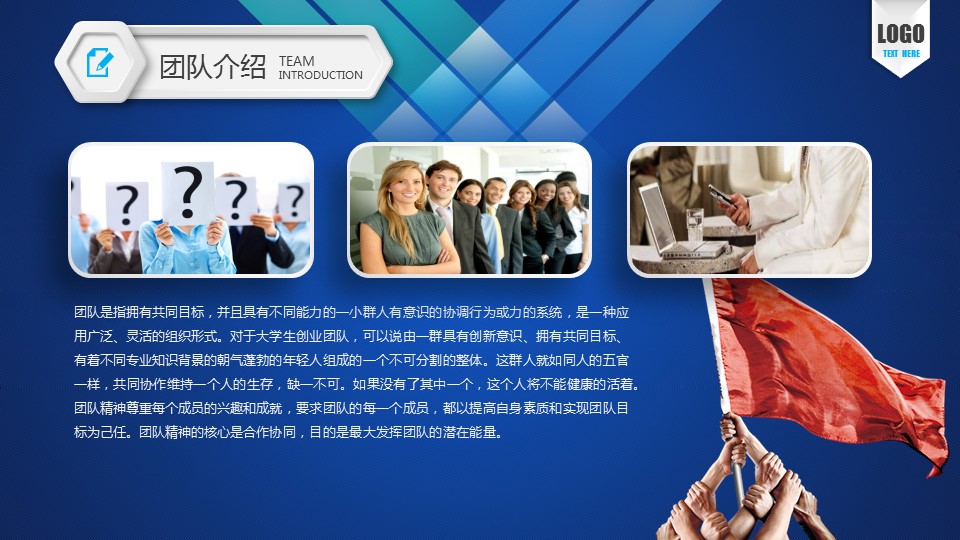 团队介绍 TEAM INTRODUCTION

LOGO
TEXT HERE

?
?
?
?

团队是指拥有共同目标，并且具有不同能力的一小群人有意识的协调行为或力的系统，是一种应用广泛、灵活的组织形式。对于大学生创业团队，可以说由一群具有创新意识、拥有共同目标、有着不同专业知识背景的朝气蓬勃的年轻人组成的一个不可分割的整体。这群人就如同人的五官一样，共同协作维持一个人的生存，缺一不可。如果没有了其中一个，这个人将不能健康的活着。团队精神尊重每个成员的兴趣和成就，要求团队的每一个成员，都以提高自身素质和实现团队目标为己任。团队精神的核心是合作协同，目的是最大发挥团队的潜在能量。